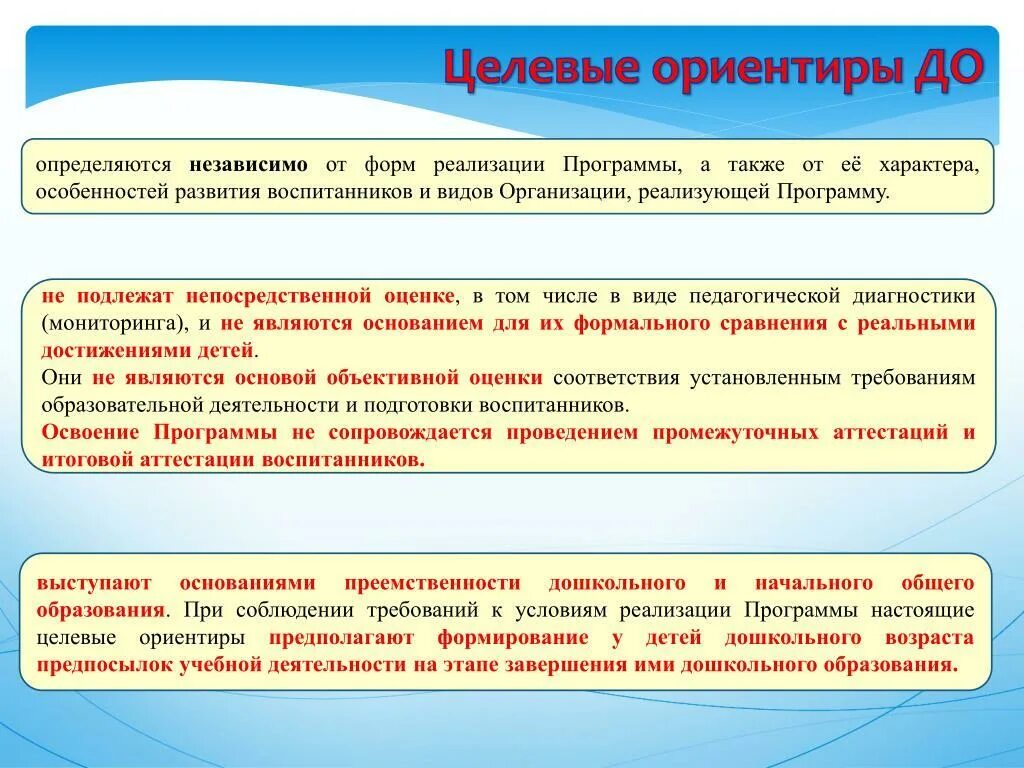 Целевые ориентиры ДО

определяются независимо от форм реализации Программы, а также от её характера, особенностей развития воспитанников и видов Организации, реализующей Программу.

не подлежат непосредственной оценке, в том числе в виде педагогической диагностики (мониторинга), и не являются основанием для их формального сравнения с реальными достижениями детей.
Они не являются основой объективной оценки соответствия установленным требованиям образовательной деятельности и подготовки воспитанников.
Освоение Программы не сопровождается проведением промежуточных аттестаций и итоговой аттестации воспитанников.

выступают основаниями преемственности дошкольного и начального общего образования. При соблюдении требований к условиям реализации Программы настоящие целевые ориентиры предполагают формирование у детей дошкольного возраста предпосылок учебной деятельности на этапе завершения ими дошкольного образования.